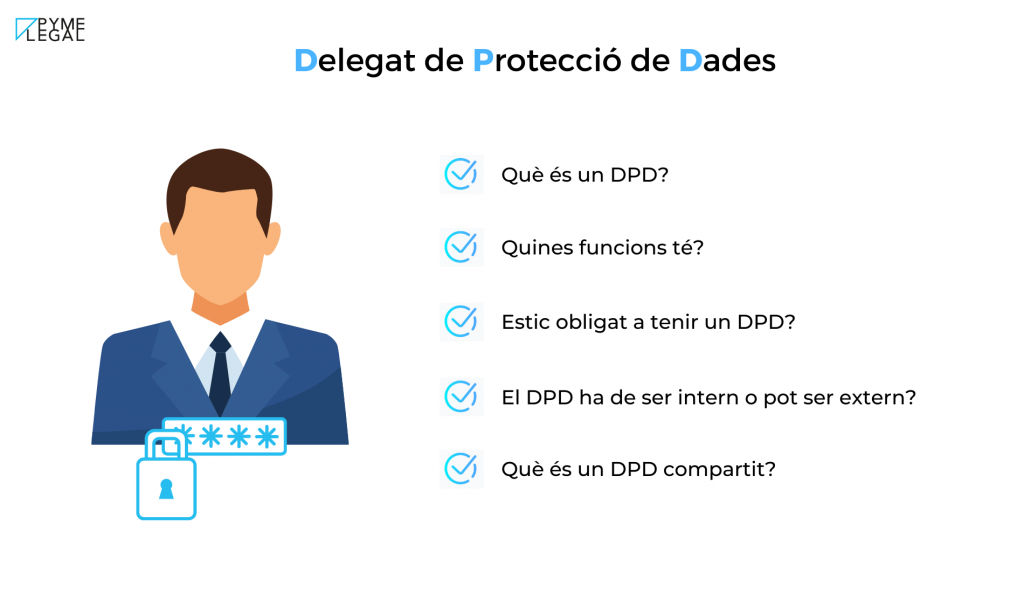 PYME LEGAL

Delegat de Protecció de Dades

****

Què és un DPD?

Quines funcions té?

Estic obligat a tenir un DPD?

El DPD ha de ser intern o pot ser extern?

Què és un DPD compartit?